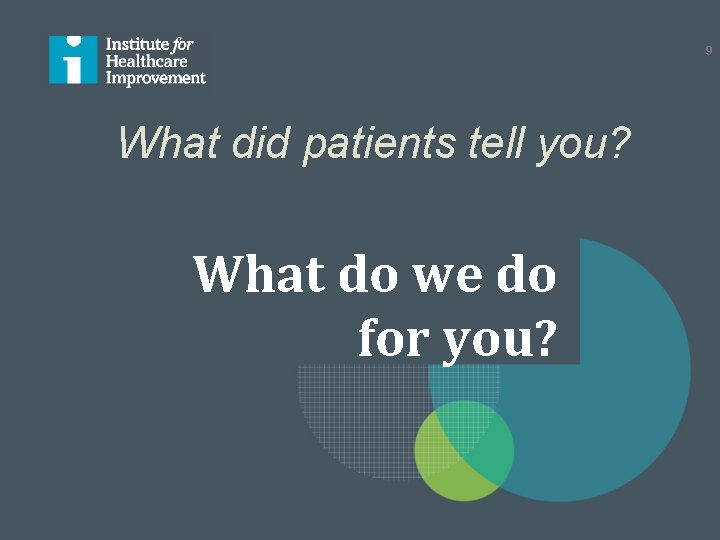 Institute for Healthcare Improvement

9

What did patients tell you?

What do we do for you?